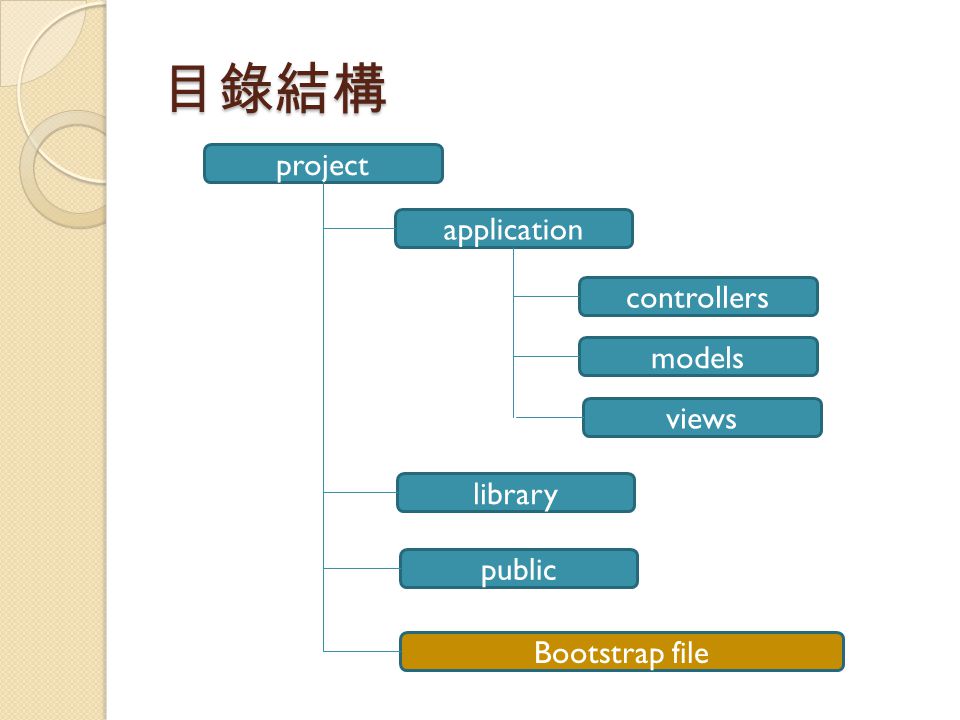 目錄結構

project

application

controllers

models

views

library

public

Bootstrap file